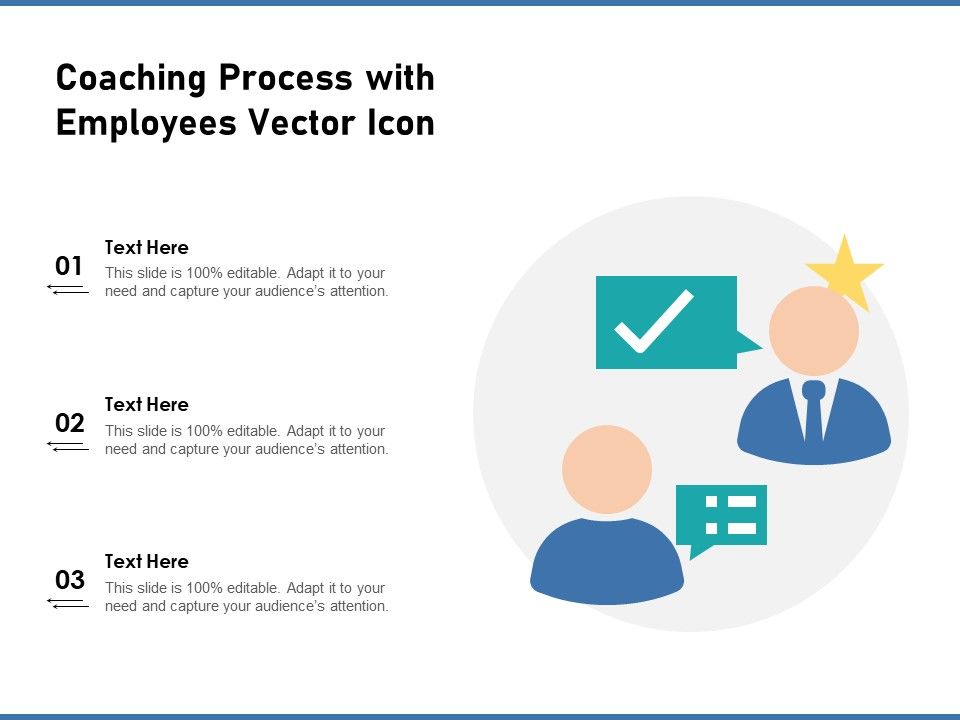 Coaching Process with Employees Vector Icon

01

Text Here

This slide is 100% editable. Adapt it to your need and capture your audience's attention.

02

Text Here

This slide is 100% editable. Adapt it to your need and capture your audience's attention.

03

Text Here

This slide is 100% editable. Adapt it to your need and capture your audience's attention.